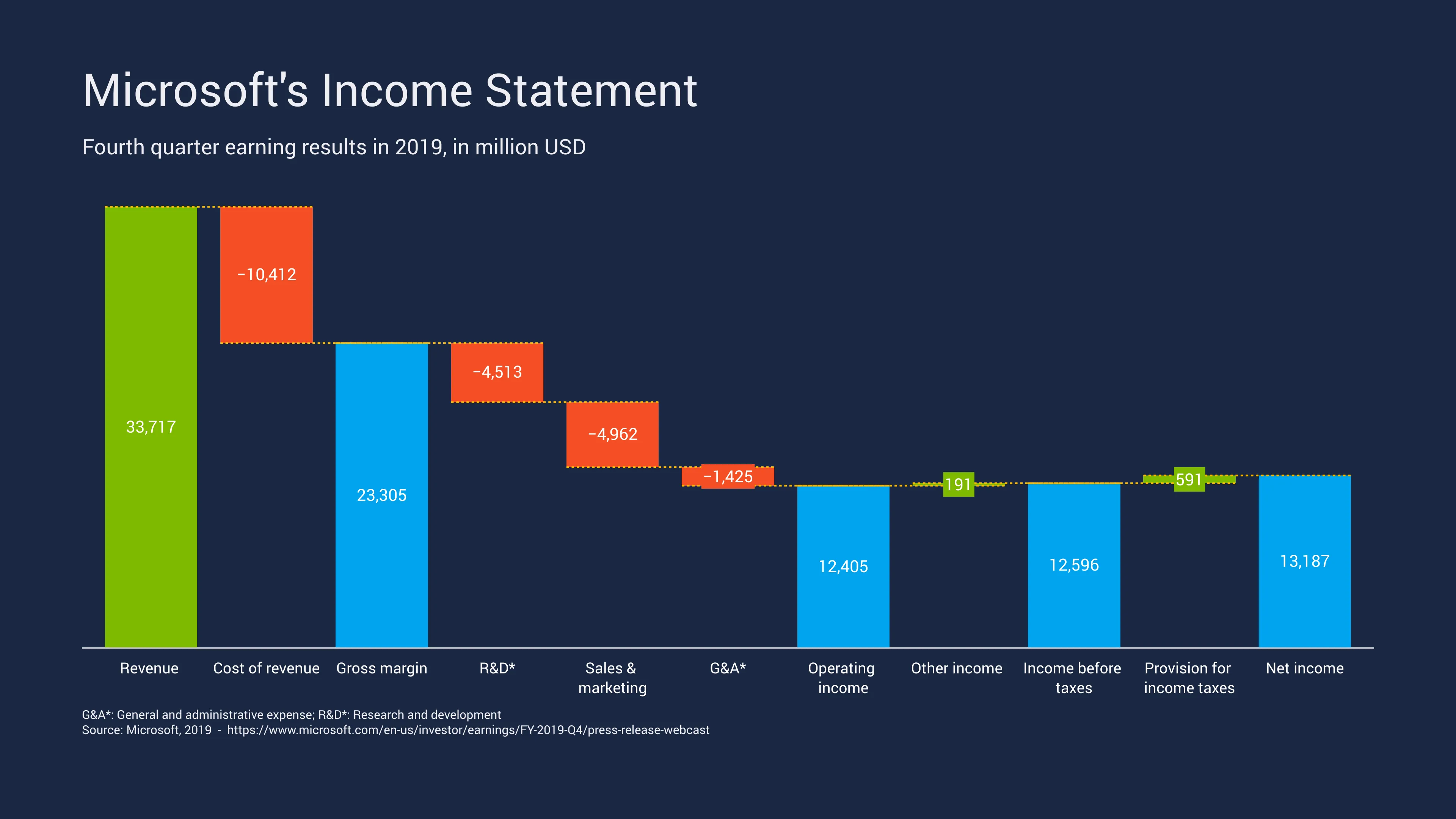 Microsoft's Income Statement

Fourth quarter earning results in 2019, in million USD

33,717
−10,412
23,305
−4,513
−4,962
−1,425
12,405
191
12,596
591
13,187

Revenue
Cost of revenue
Gross margin
R&D*
Sales & marketing
G&A*
Operating income
Other income
Income before taxes
Provision for income taxes
Net income

G&A*: General and administrative expense; R&D*: Research and development
Source: Microsoft, 2019 - https://www.microsoft.com/en-us/investor/earnings/FY-2019-Q4/press-release-webcast